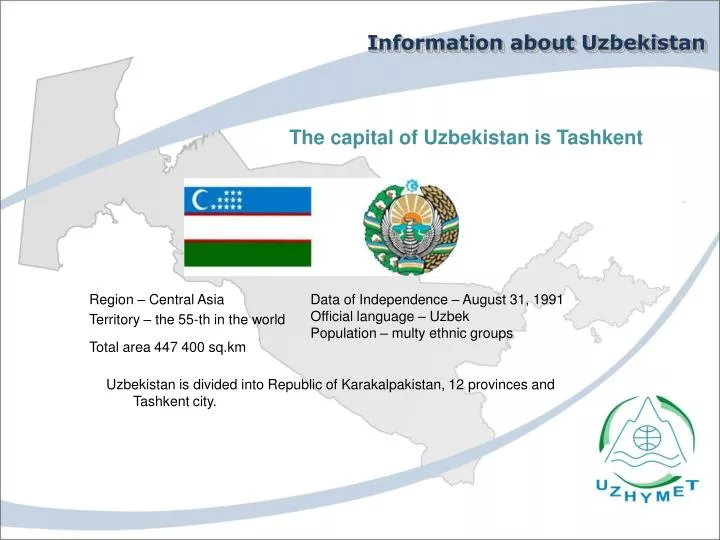 Information about Uzbekistan

The capital of Uzbekistan is Tashkent

Region – Central Asia
Territory – the 55-th in the world
Total area 447 400 sq.km

Data of Independence – August 31, 1991
Official language – Uzbek
Population – multy ethnic groups

Uzbekistan is divided into Republic of Karakalpakistan, 12 provinces and Tashkent city.

UZHYMET